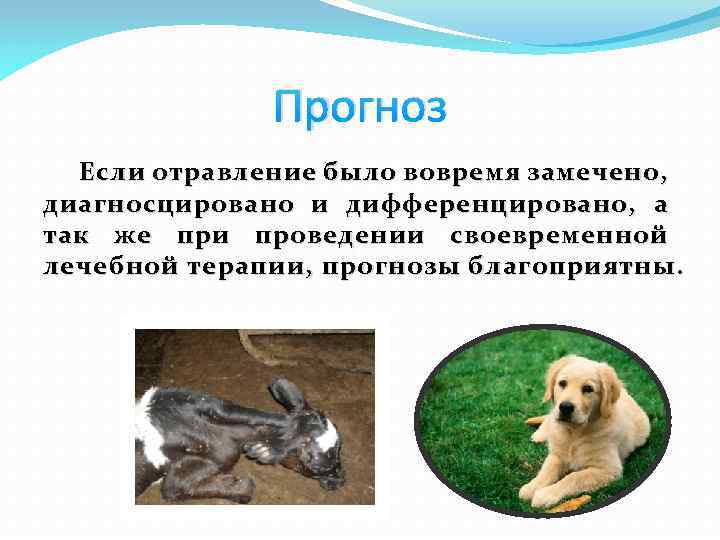 Прогноз

Если отравление было вовремя замечено, диагносцировано и дифференцировано, а так же при проведении своевременной лечебной терапии, прогнозы благоприятны.